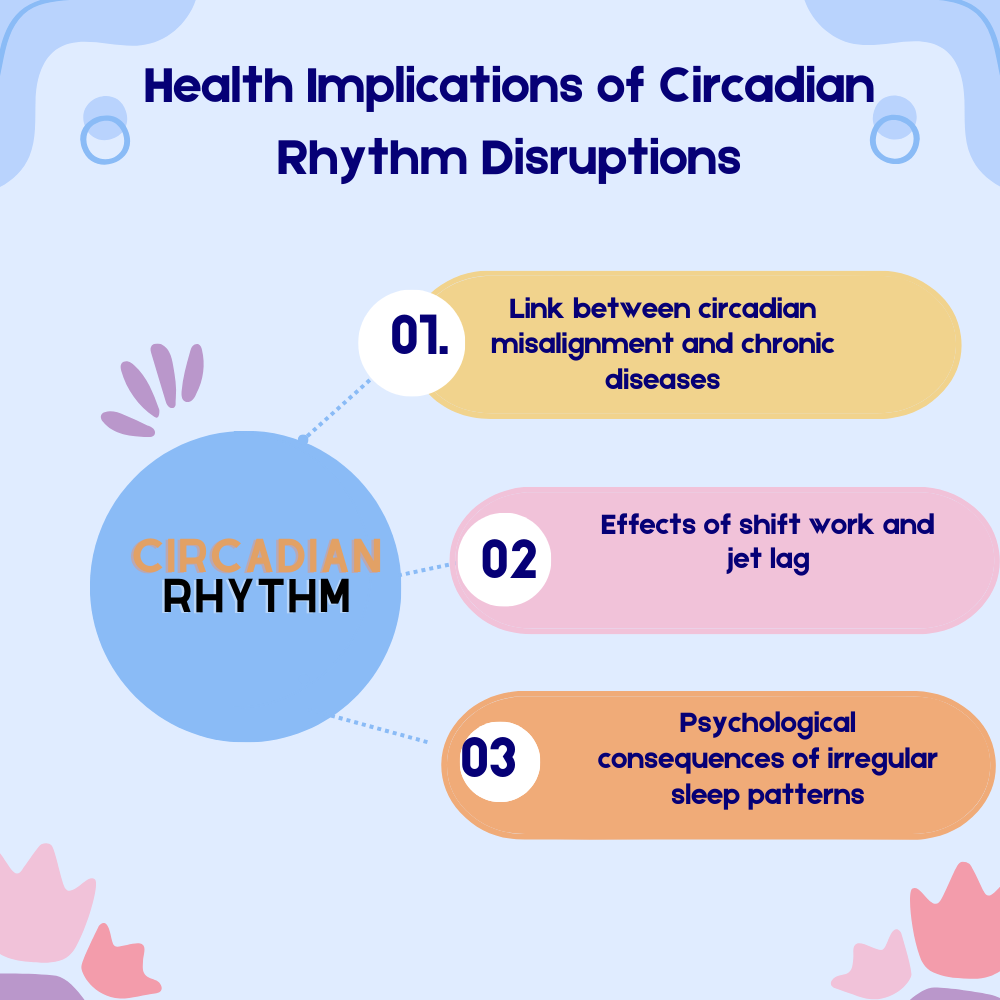 Health Implications of Circadian Rhythm Disruptions

CIRCADIAN RHYTHM

01. Link between circadian misalignment and chronic diseases

02 Effects of shift work and jet lag

03 Psychological consequences of irregular sleep patterns